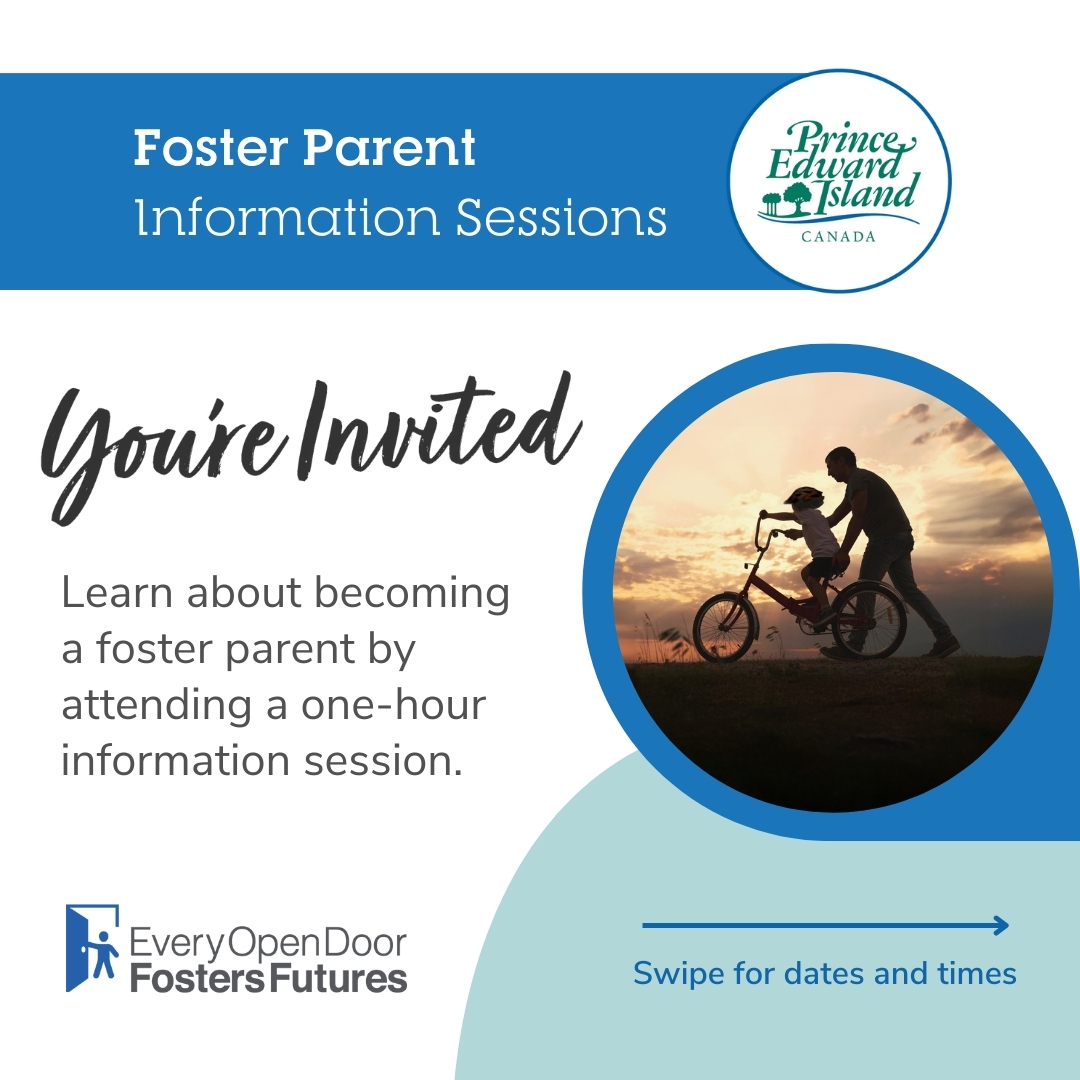 Foster Parent
Information Sessions

Prince Edward Island
CANADA

You're Invited

Learn about becoming a foster parent by attending a one-hour information session.

Every Open Door
Fosters Futures

Swipe for dates and times